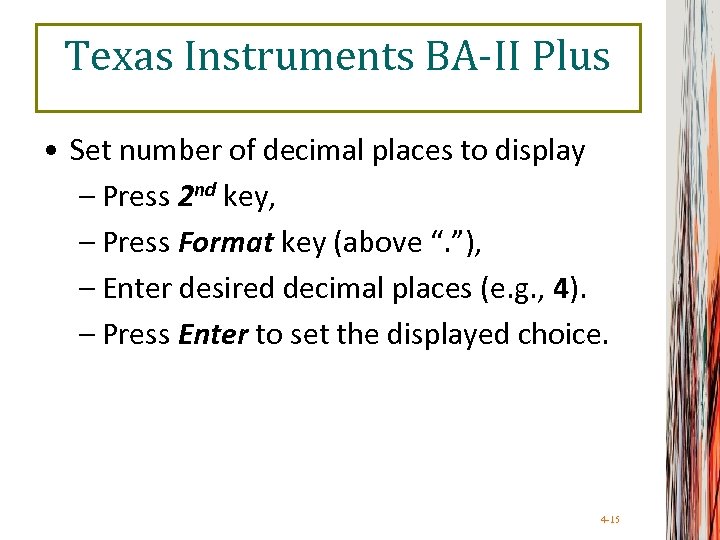 Texas Instruments BA-II Plus

• Set number of decimal places to display
– Press 2nd key,
– Press Format key (above “.”),
– Enter desired decimal places (e.g., 4).
– Press Enter to set the displayed choice.

4-15